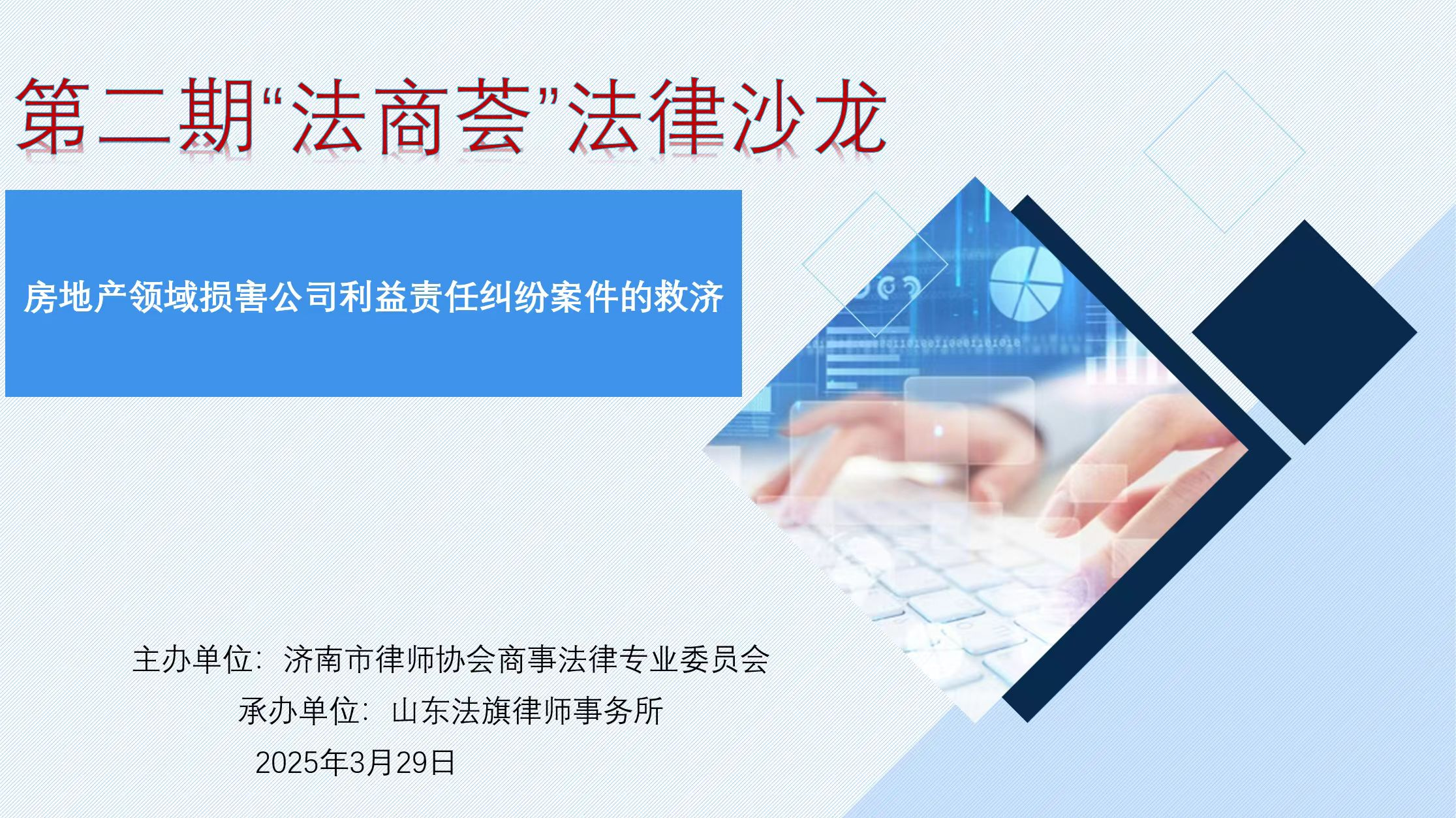 第二期“法商荟”法律沙龙

房地产领域损害公司利益责任纠纷案件的救济

主办单位：济南市律师协会商事法律专业委员会
承办单位：山东法旗律师事务所
2025年3月29日